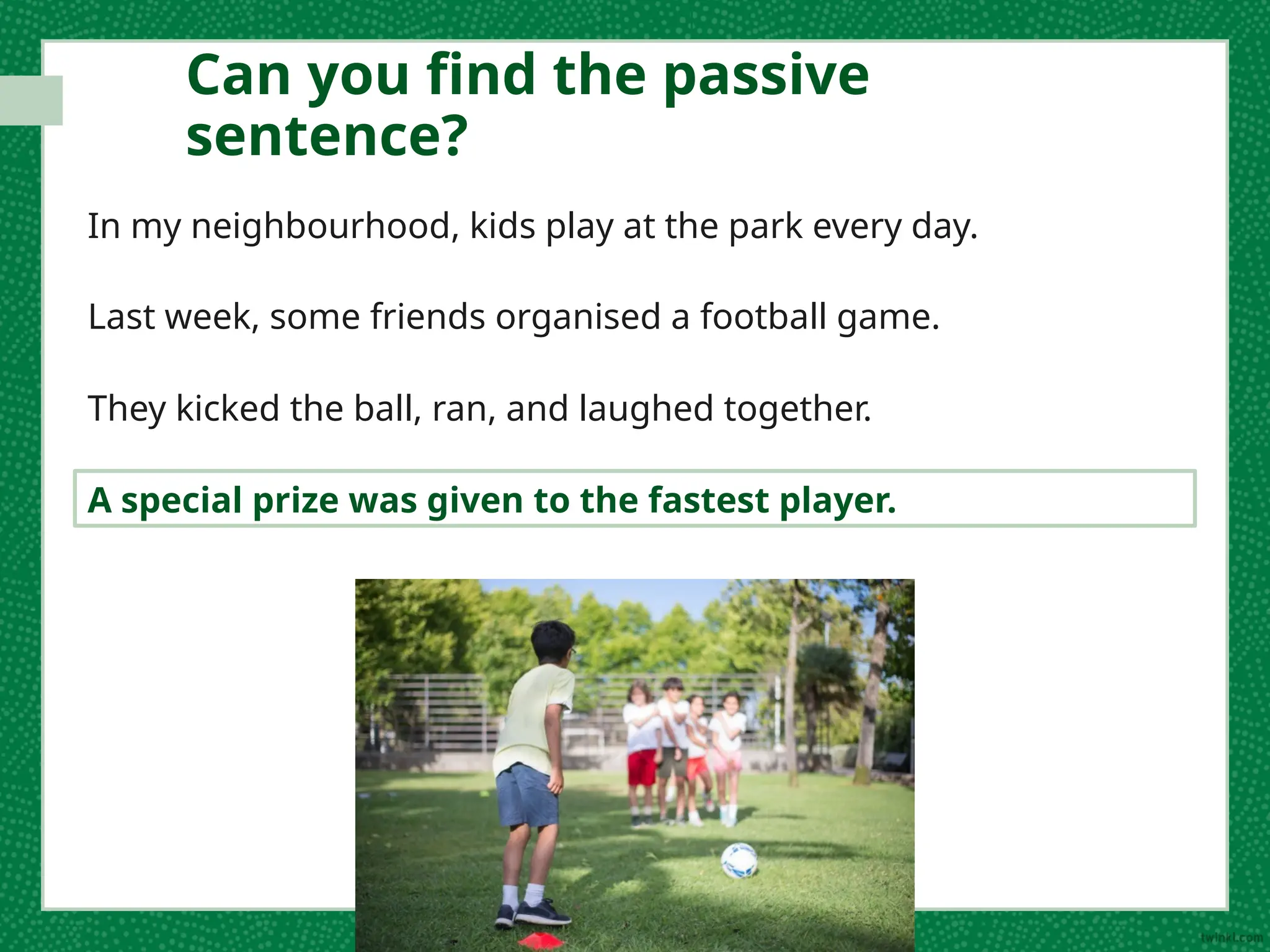 Can you find the passive sentence?

In my neighbourhood, kids play at the park every day.

Last week, some friends organised a football game.

They kicked the ball, ran, and laughed together.

A special prize was given to the fastest player.

twinkl.com